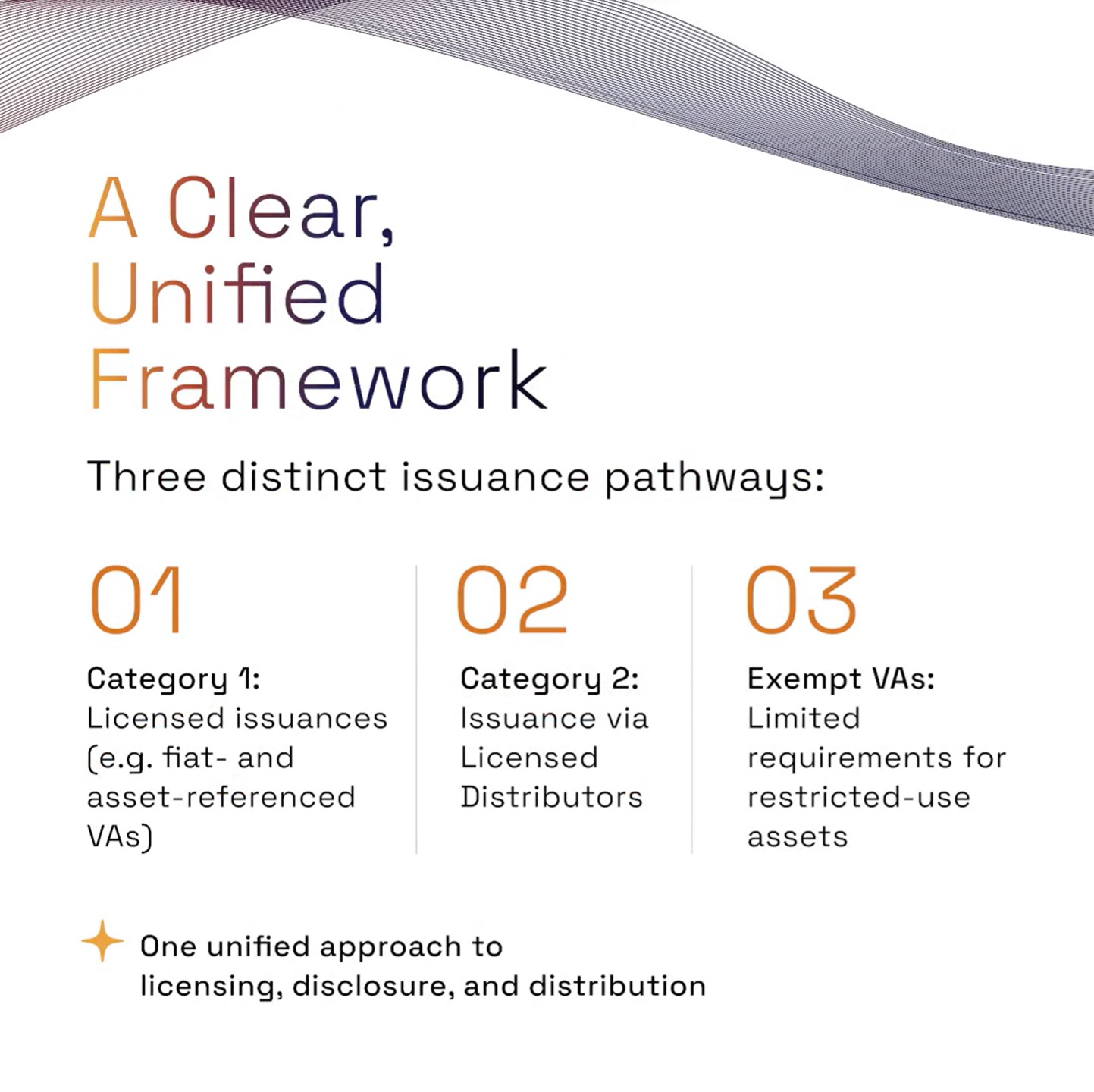 A Clear, Unified Framework

Three distinct issuance pathways:

01

Category 1: Licensed issuances (e.g. fiat- and asset-referenced VAs)

02

Category 2: Issuance via Licensed Distributors

03

Exempt VAs: Limited requirements for restricted-use assets

One unified approach to licensing, disclosure, and distribution